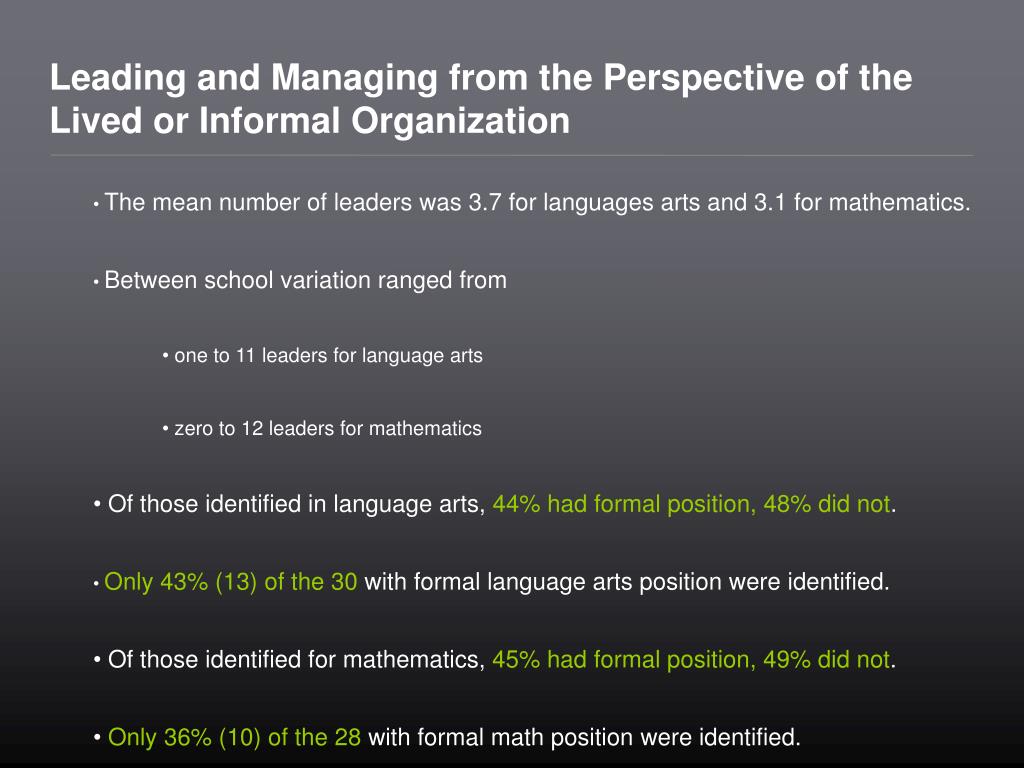 Leading and Managing from the Perspective of the Lived or Informal Organization

• The mean number of leaders was 3.7 for languages arts and 3.1 for mathematics.

• Between school variation ranged from

• one to 11 leaders for language arts

• zero to 12 leaders for mathematics

• Of those identified in language arts, 44% had formal position, 48% did not.

• Only 43% (13) of the 30 with formal language arts position were identified.

• Of those identified for mathematics, 45% had formal position, 49% did not.

• Only 36% (10) of the 28 with formal math position were identified.